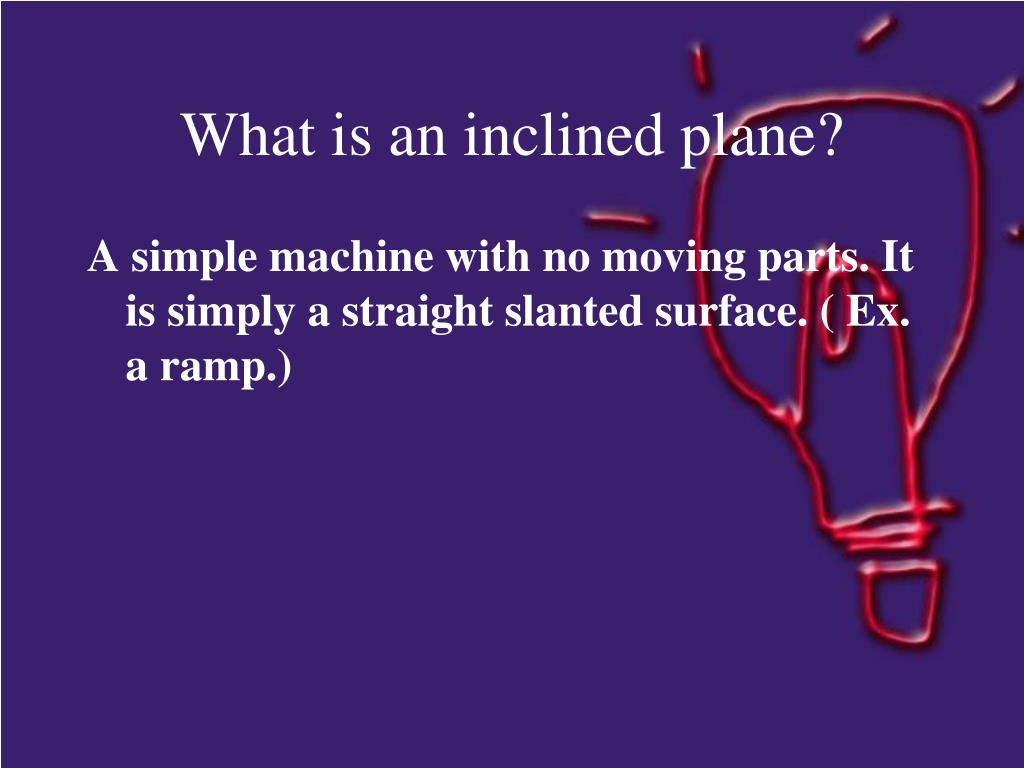 What is an inclined plane?

A simple machine with no moving parts. It is simply a straight slanted surface. ( Ex. a ramp.)